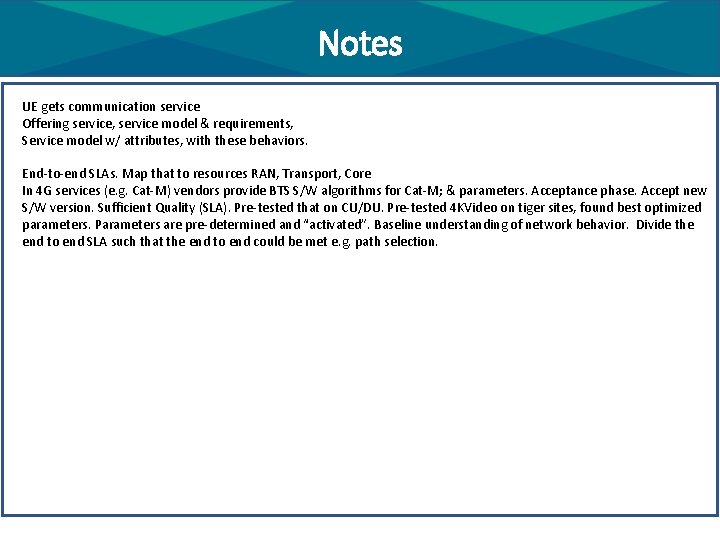 Notes

UE gets communication service
Offering service, service model & requirements,
Service model w/ attributes, with these behaviors.

End-to-end SLAs. Map that to resources RAN, Transport, Core
In 4G services (e.g. Cat-M) vendors provide BTS S/W algorithms for Cat-M; & parameters. Acceptance phase. Accept new S/W version. Sufficient Quality (SLA). Pre-tested that on CU/DU. Pre-tested 4KVideo on tiger sites, found best optimized parameters. Parameters are pre-determined and "activated". Baseline understanding of network behavior. Divide the end to end SLA such that the end to end could be met e.g. path selection.